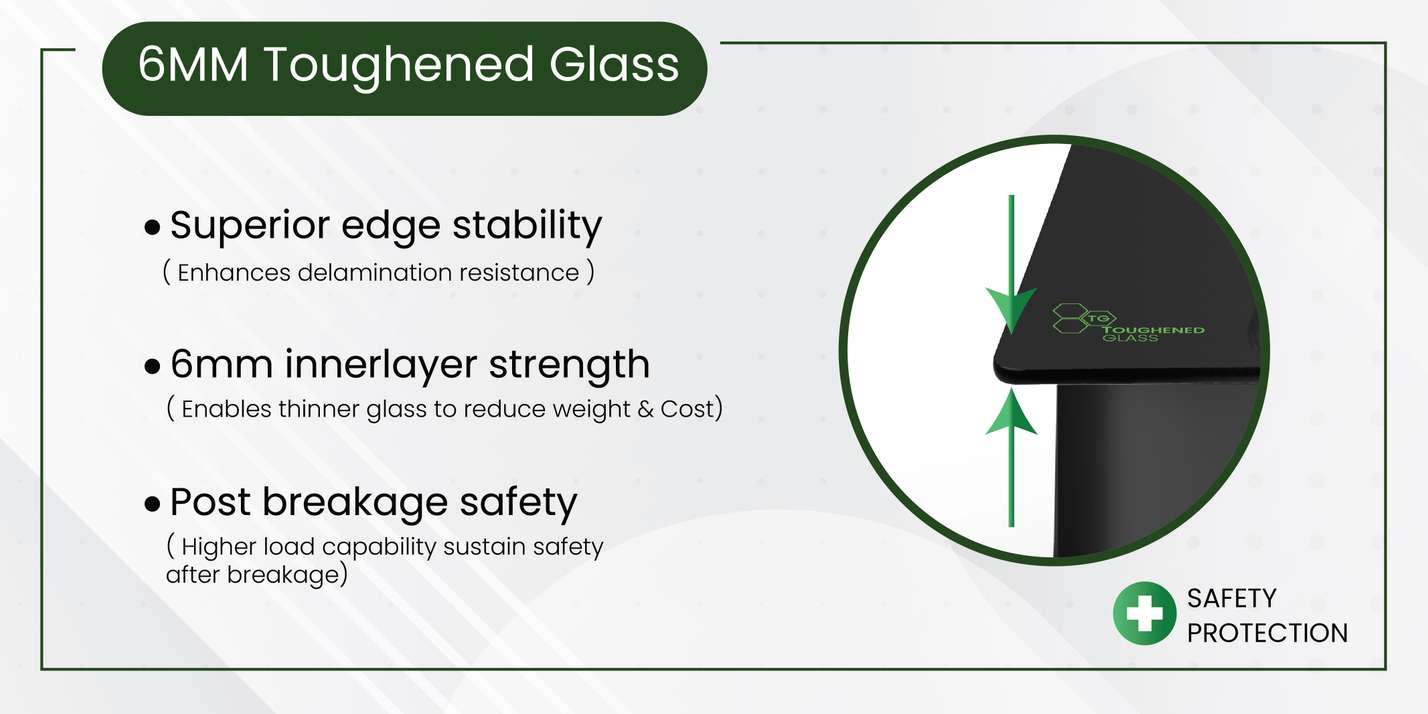 6MM Toughened Glass

• Superior edge stability
( Enhances delamination resistance )

• 6mm innerlayer strength
( Enables thinner glass to reduce weight & Cost)

• Post breakage safety
( Higher load capability sustain safety after breakage)

TG TOUGHENED GLASS

SAFETY PROTECTION